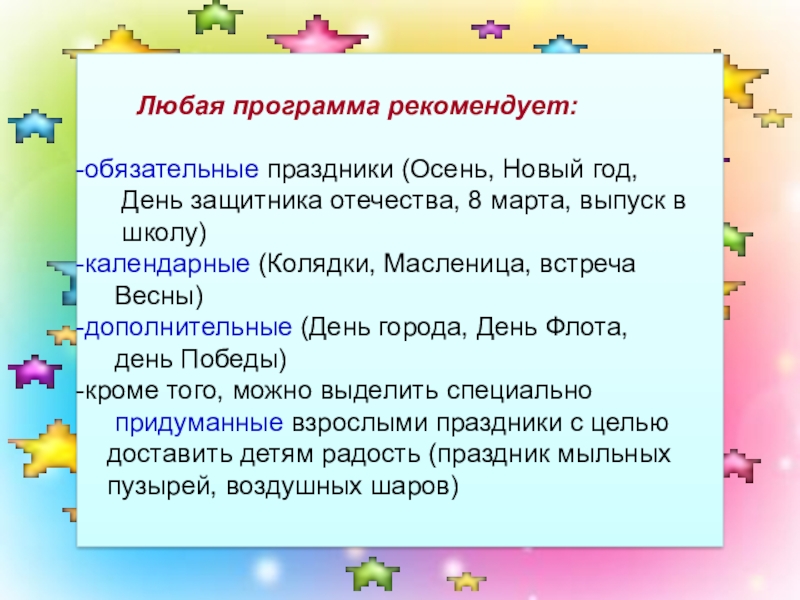 Любая программа рекомендует:

-обязательные праздники (Осень, Новый год, День защитника отечества, 8 марта, выпуск в школу)
-календарные (Колядки, Масленица, встреча Весны)
-дополнительные (День города, День Флота, день Победы)
-кроме того, можно выделить специально придуманные взрослыми праздники с целью доставить детям радость (праздник мыльных пузырей, воздушных шаров)